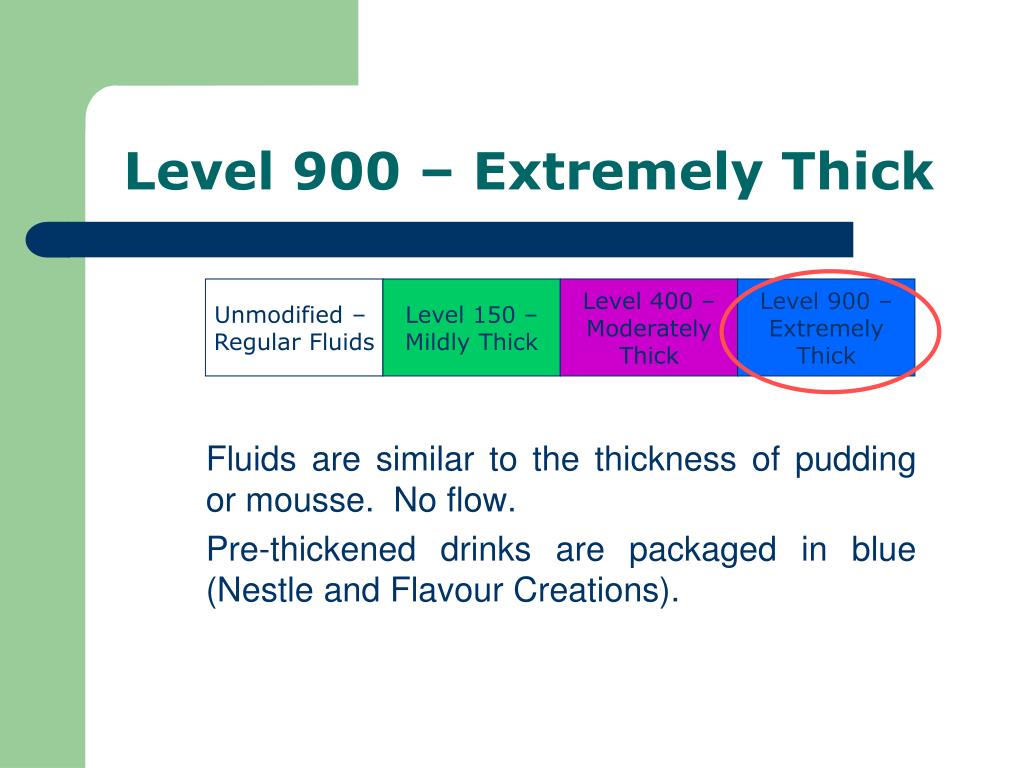 Level 900 – Extremely Thick

| Unmodified – Regular Fluids | Level 150 – Mildly Thick | Level 400 – Moderately Thick | Level 900 – Extremely Thick |
|---|---|---|---|

Fluids are similar to the thickness of pudding or mousse. No flow.

Pre-thickened drinks are packaged in blue (Nestle and Flavour Creations).